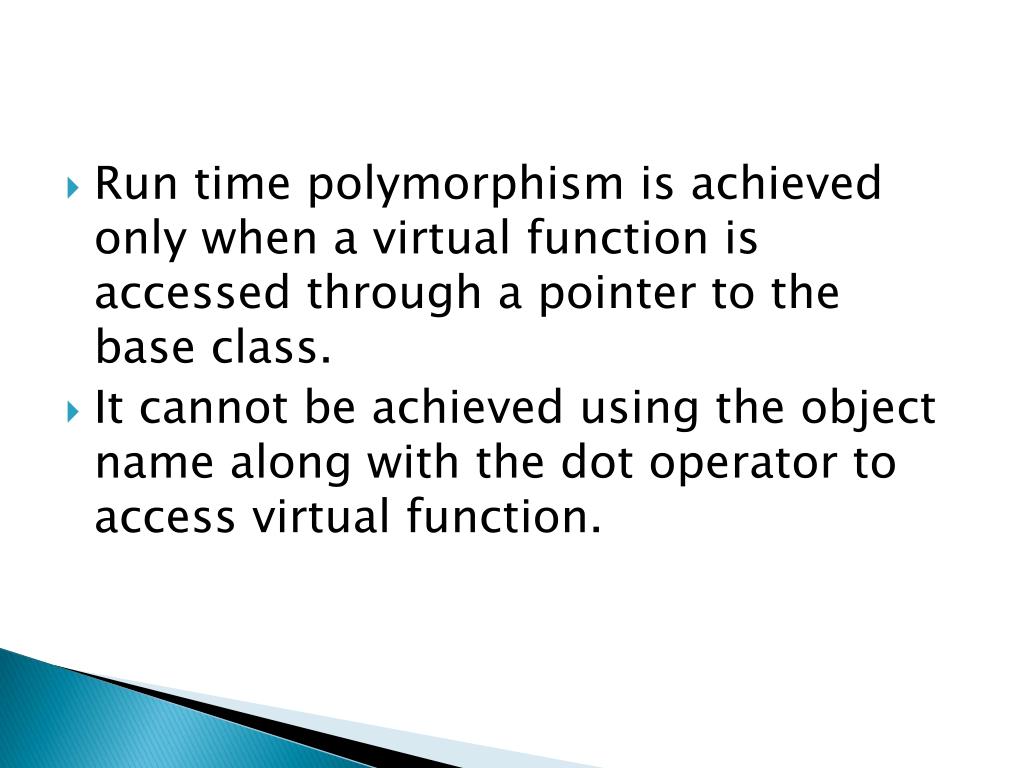 Run time polymorphism is achieved only when a virtual function is accessed through a pointer to the base class.

It cannot be achieved using the object name along with the dot operator to access virtual function.